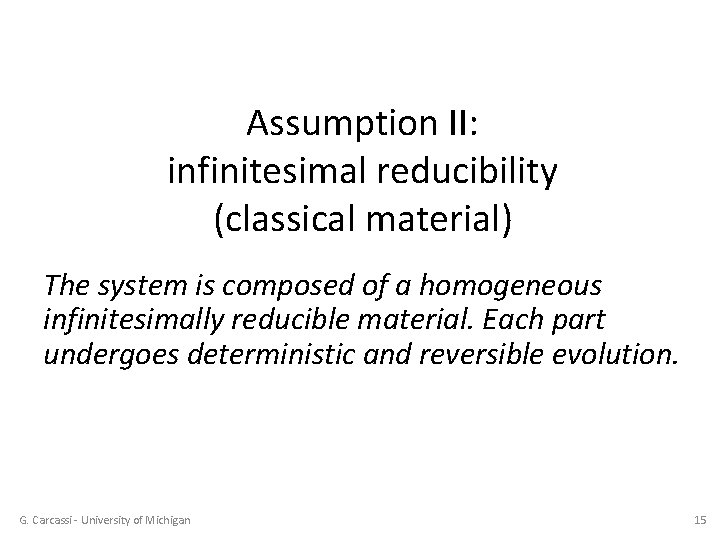 Assumption II:
infinitesimal reducibility
(classical material)

The system is composed of a homogeneous infinitesimally reducible material. Each part undergoes deterministic and reversible evolution.

G. Carcassi - University of Michigan

15